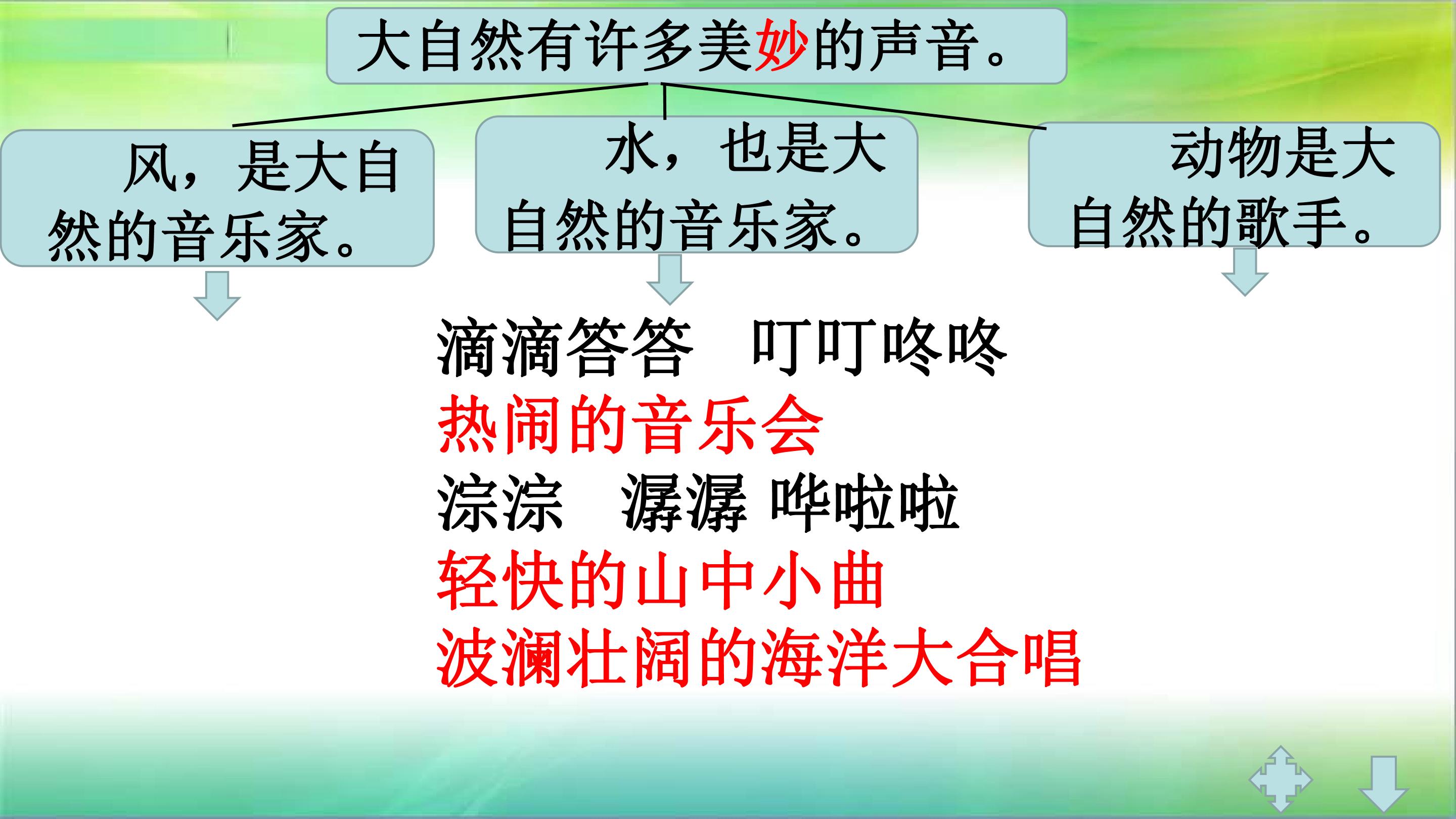 大自然有许多美妙的声音。

风，是大自然的音乐家。

水，也是大自然的音乐家。

动物是大自然的歌手。

滴滴答答 叮叮咚咚

热闹的音乐会

淙淙 潺潺 哗啦啦

轻快的山中小曲

波澜壮阔的海洋大合唱